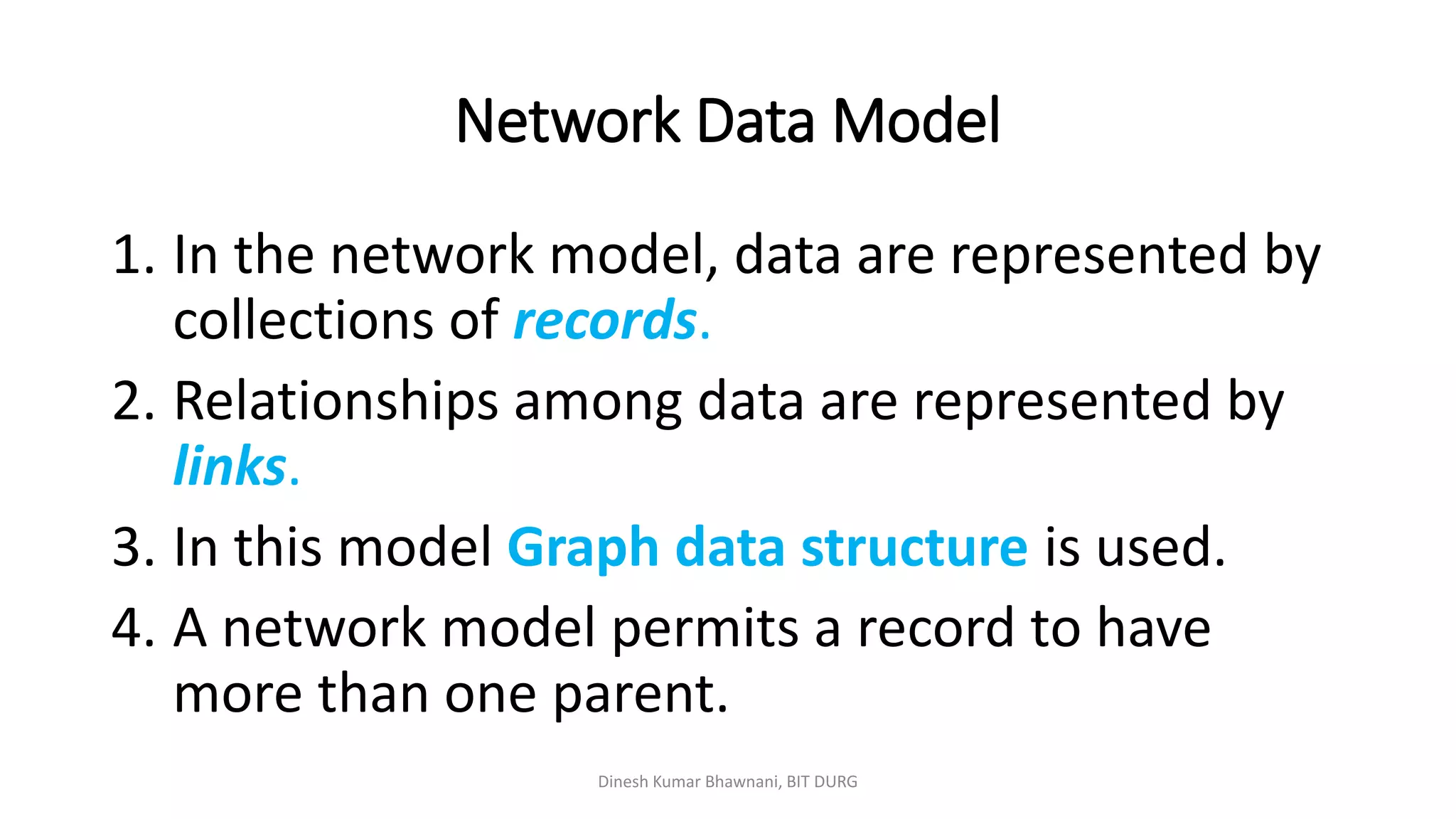 Network Data Model

1. In the network model, data are represented by collections of records.
2. Relationships among data are represented by links.
3. In this model Graph data structure is used.
4. A network model permits a record to have more than one parent.

Dinesh Kumar Bhawnani, BIT DURG